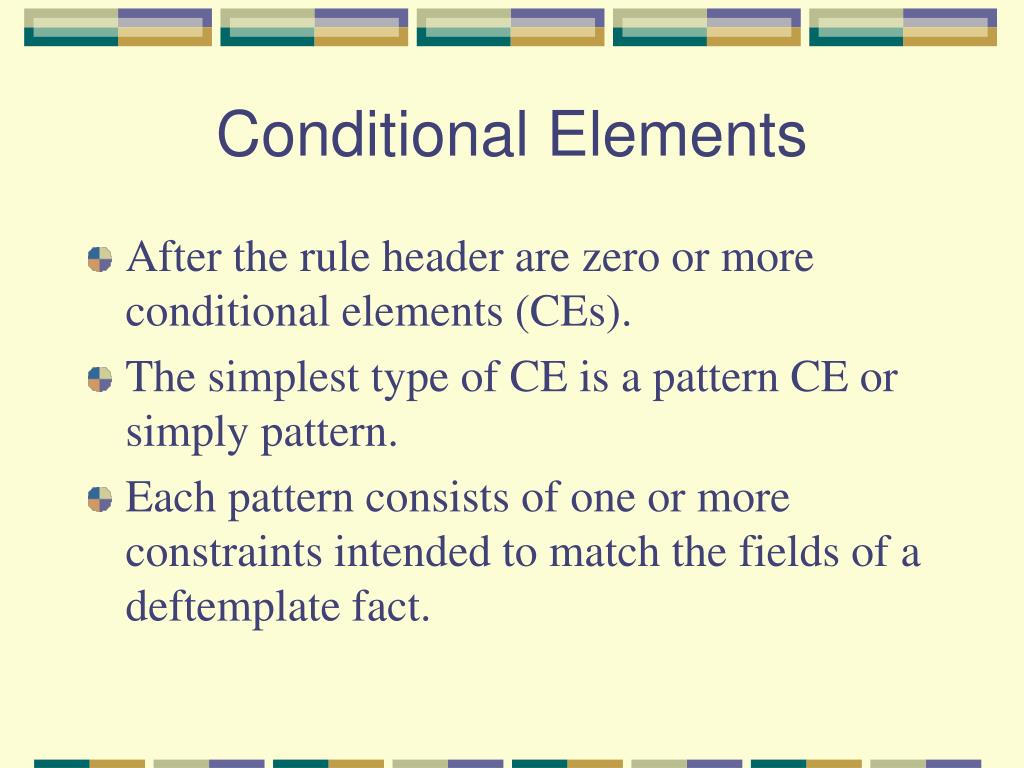 Conditional Elements

After the rule header are zero or more conditional elements (CEs).

The simplest type of CE is a pattern CE or simply pattern.

Each pattern consists of one or more constraints intended to match the fields of a deftemplate fact.